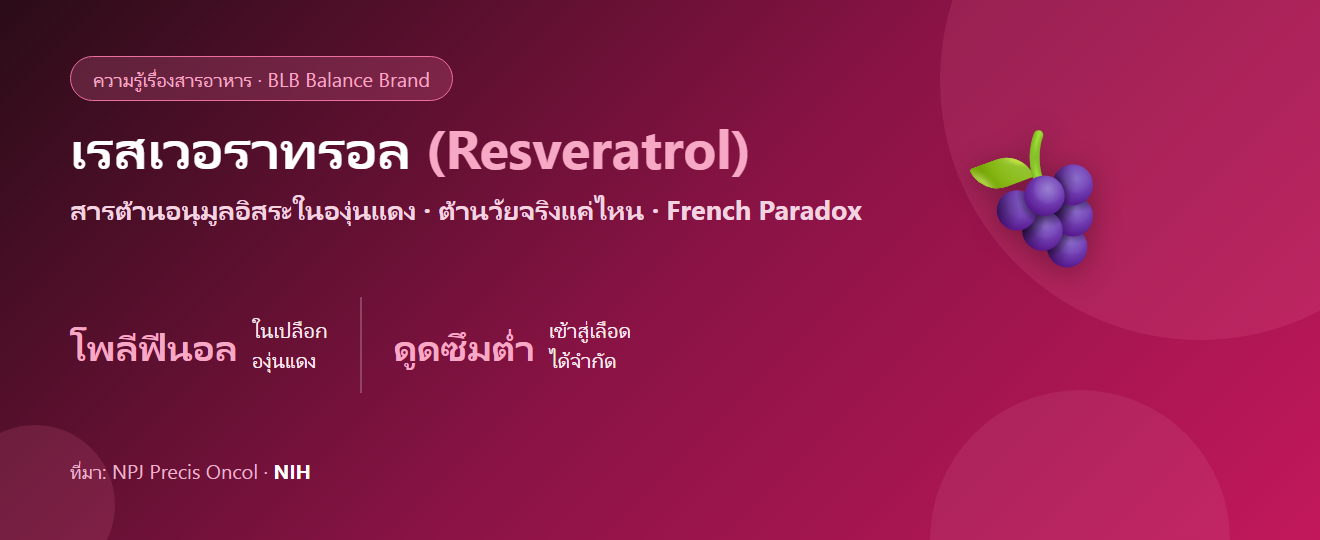 ความรู้เรื่องสารอาหาร · BLB Balance Brand

เรสเวอราทรอล (Resveratrol)

สารต้านอนุมูลอิสระในองุ่นแดง · ต้านวัยจริงแค่ไหน · French Paradox

โพลีฟีนอล ในเปลือกองุ่นแดง

ดูดซึมต่ำ เข้าสู่เลือดได้จำกัด

ที่มา: NPJ Precis Oncol · NIH